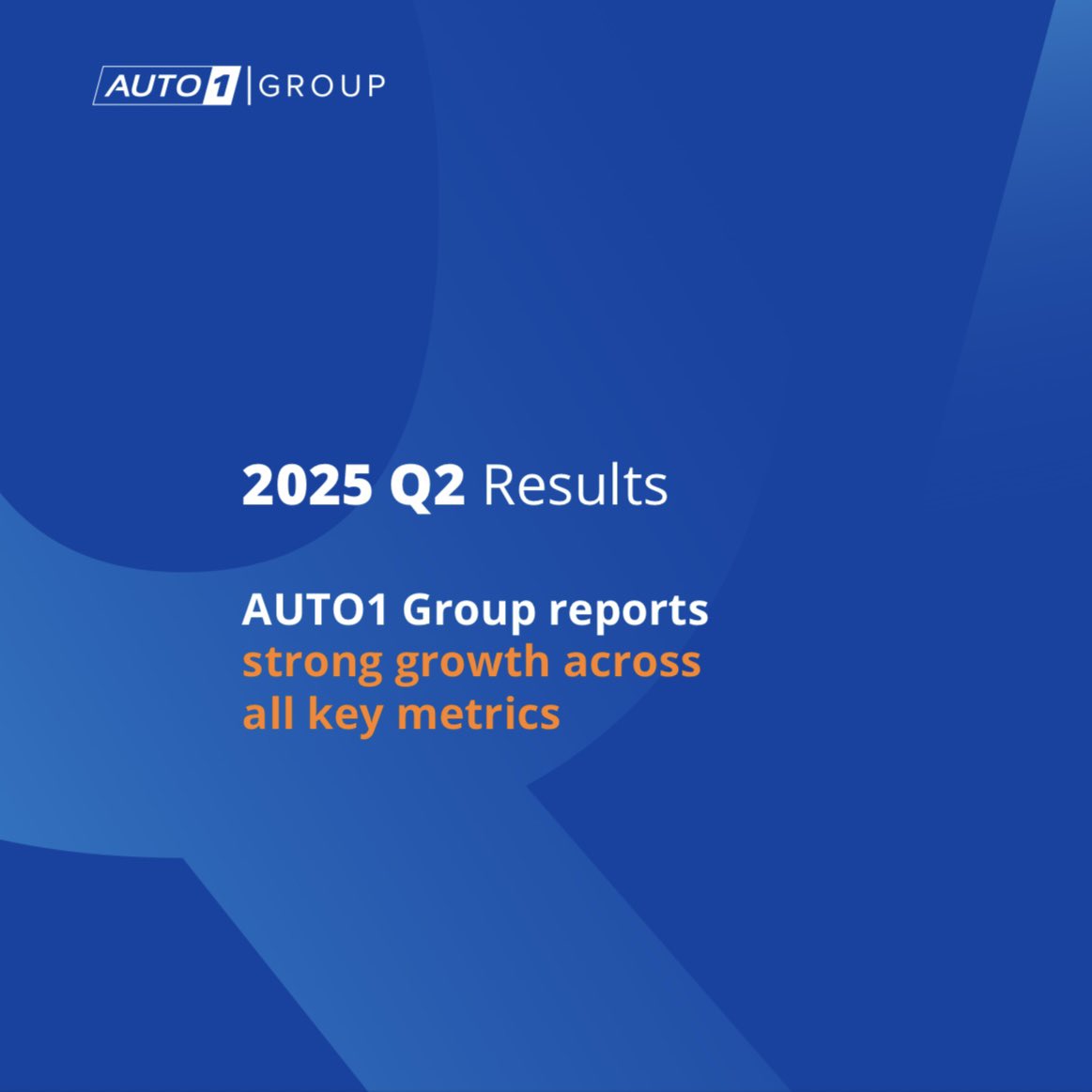 AUTO1 | GROUP

2025 Q2 Results

AUTO1 Group reports strong growth across all key metrics